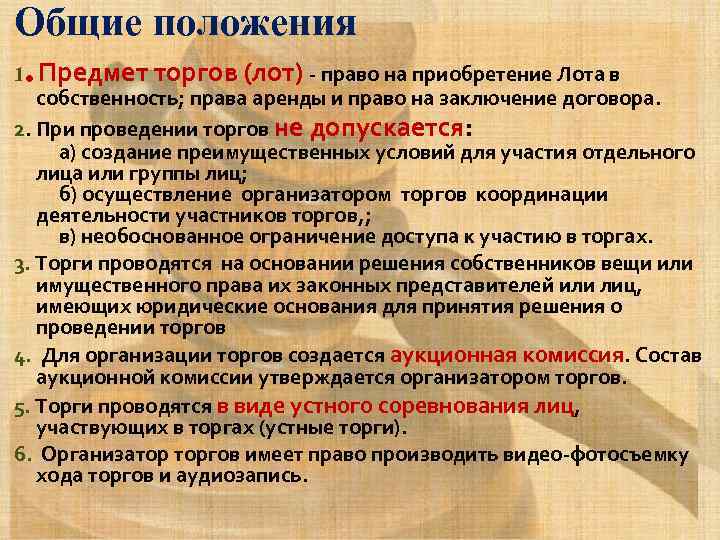 Общие положения

1. Предмет торгов (лот) - право на приобретение Лота в собственность; права аренды и право на заключение договора.

2. При проведении торгов не допускается:
а) создание преимущественных условий для участия отдельного лица или группы лиц;
б) осуществление организатором торгов координации деятельности участников торгов,;
в) необоснованное ограничение доступа к участию в торгах.

3. Торги проводятся на основании решения собственников вещи или имущественного права их законных представителей или лиц, имеющих юридические основания для принятия решения о проведении торгов

4. Для организации торгов создается аукционная комиссия. Состав аукционной комиссии утверждается организатором торгов.

5. Торги проводятся в виде устного соревнования лиц, участвующих в торгах (устные торги).

6. Организатор торгов имеет право производить видео-фотосъемку хода торгов и аудиозапись.